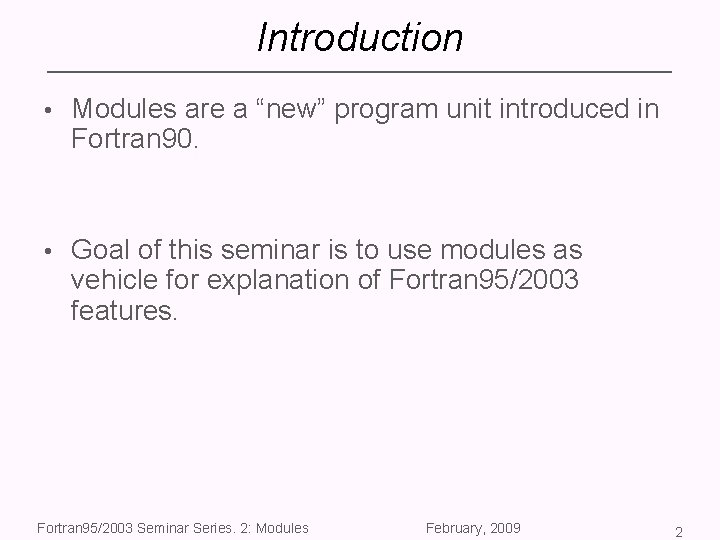 Introduction

• Modules are a “new” program unit introduced in Fortran90.

• Goal of this seminar is to use modules as vehicle for explanation of Fortran95/2003 features.

Fortran95/2003 Seminar Series. 2: Modules February, 2009 2